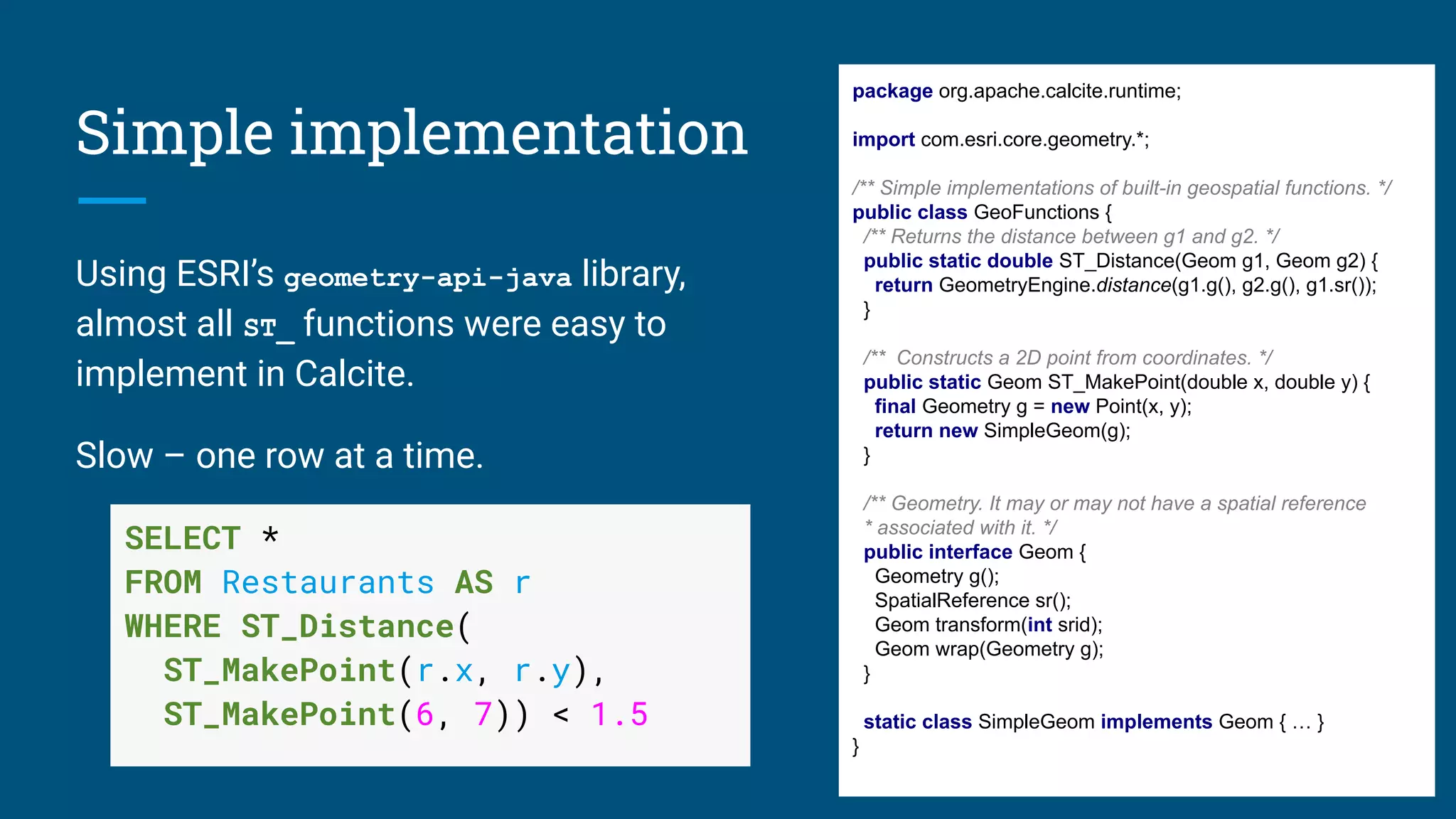 Simple implementation

Using ESRI's geometry-api-java library, almost all ST_ functions were easy to implement in Calcite.

Slow – one row at a time.

SELECT *
FROM Restaurants AS r
WHERE ST_Distance(
  ST_MakePoint(r.x, r.y),
  ST_MakePoint(6, 7)) < 1.5

package org.apache.calcite.runtime;

import com.esri.core.geometry.*;

/** Simple implementations of built-in geospatial functions. */
public class GeoFunctions {
 /** Returns the distance between g1 and g2. */
 public static double ST_Distance(Geom g1, Geom g2) {
  return GeometryEngine.distance(g1.g(), g2.g(), g1.sr());
 }

 /** Constructs a 2D point from coordinates. */
 public static Geom ST_MakePoint(double x, double y) {
  final Geometry g = new Point(x, y);
  return new SimpleGeom(g);
 }

 /** Geometry. It may or may not have a spatial reference
 * associated with it. */
 public interface Geom {
  Geometry g();
  SpatialReference sr();
  Geom transform(int srid);
  Geom wrap(Geometry g);
 }

 static class SimpleGeom implements Geom { … }
}